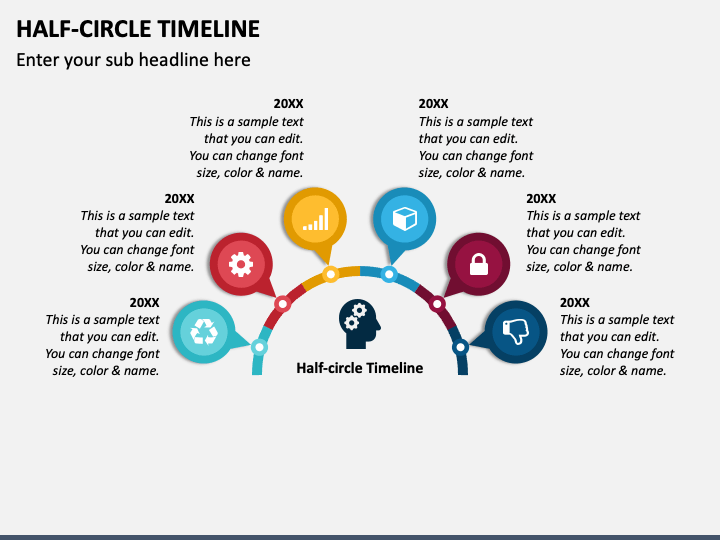 HALF-CIRCLE TIMELINE

Enter your sub headline here

20XX
This is a sample text that you can edit. You can change font size, color & name.

20XX
This is a sample text that you can edit. You can change font size, color & name.

20XX
This is a sample text that you can edit. You can change font size, color & name.

20XX
This is a sample text that you can edit. You can change font size, color & name.

20XX
This is a sample text that you can edit. You can change font size, color & name.

20XX
This is a sample text that you can edit. You can change font size, color & name.

Half-circle Timeline